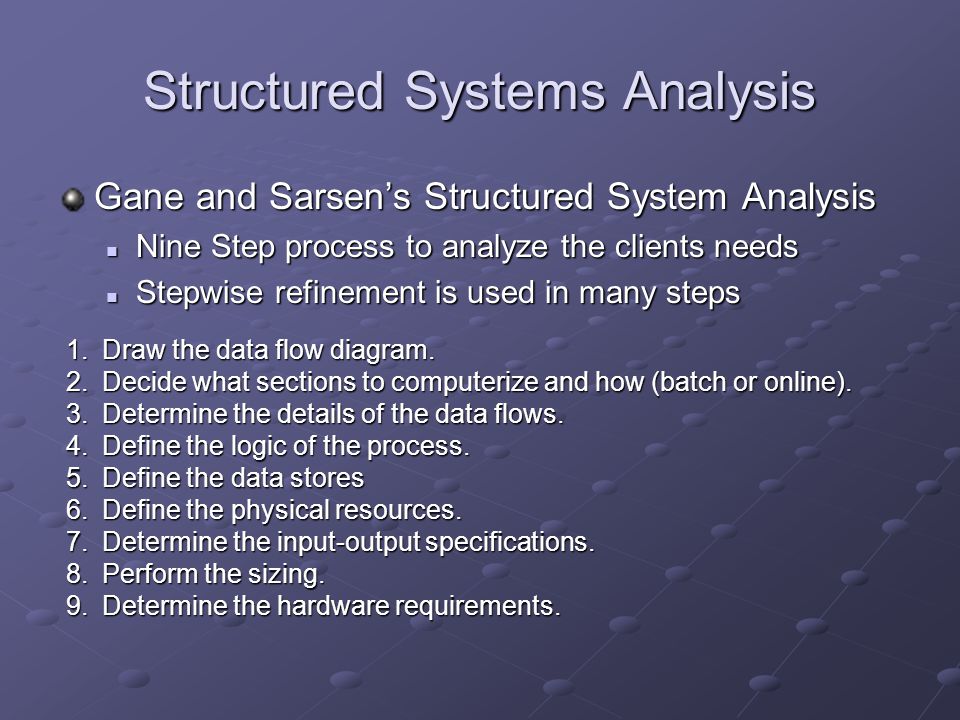 Structured Systems Analysis

Gane and Sarsen's Structured System Analysis

Nine Step process to analyze the clients needs

Stepwise refinement is used in many steps

1. Draw the data flow diagram.
2. Decide what sections to computerize and how (batch or online).
3. Determine the details of the data flows.
4. Define the logic of the process.
5. Define the data stores
6. Define the physical resources.
7. Determine the input-output specifications.
8. Perform the sizing.
9. Determine the hardware requirements.